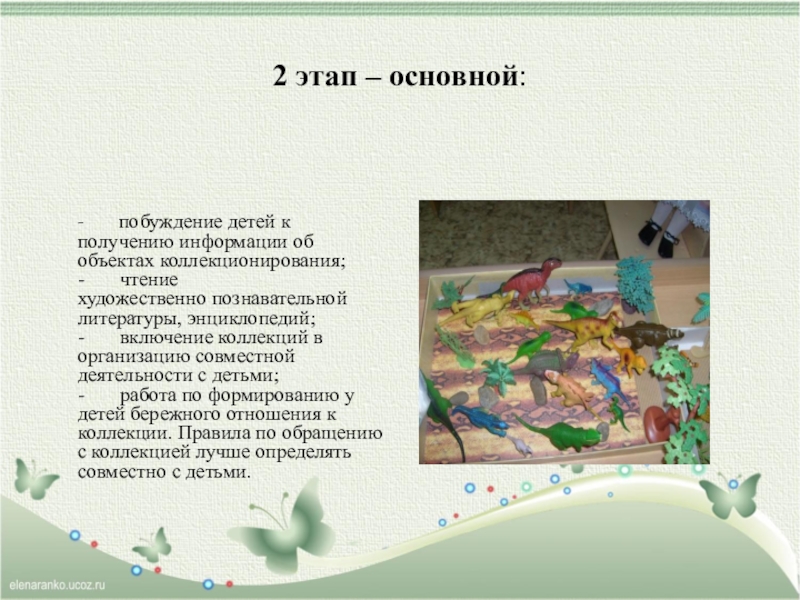 2 этап – основной:

- побуждение детей к получению информации об объектах коллекционирования;
- чтение художественно познавательной литературы, энциклопедий;
- включение коллекций в организацию совместной деятельности с детьми;
- работа по формированию у детей бережного отношения к коллекции. Правила по обращению с коллекцией лучше определять совместно с детьми.

elenaranko.ucoz.ru